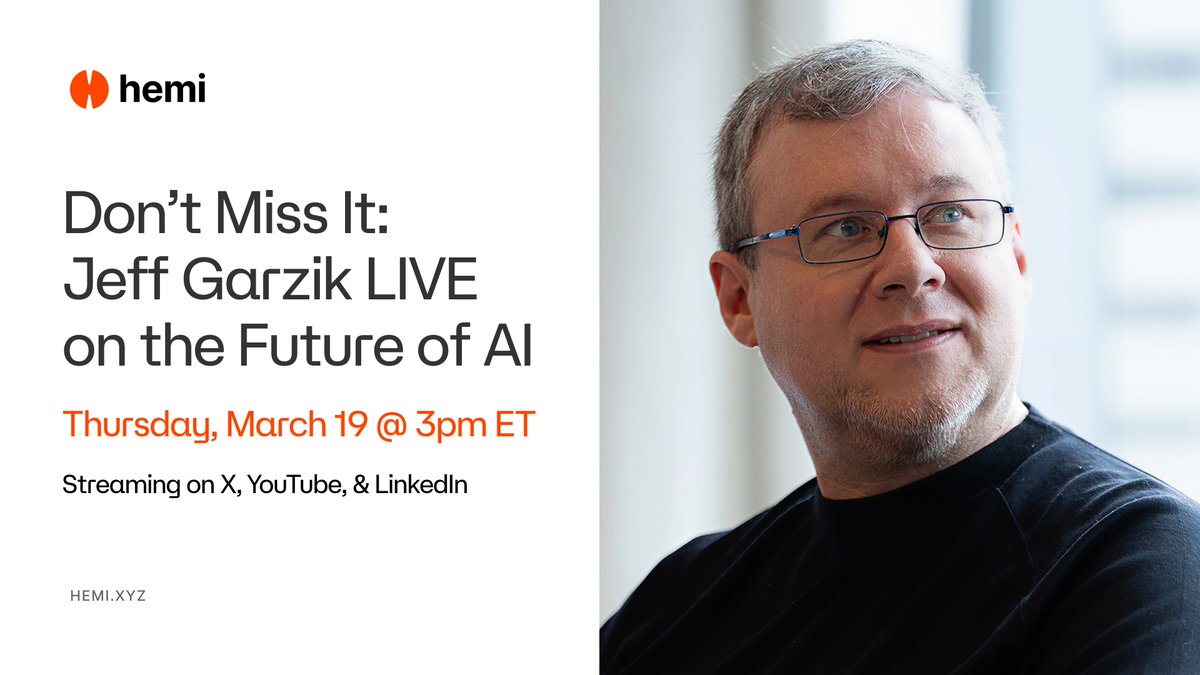 hemi

Don’t Miss It: Jeff Garzik LIVE on the Future of AI

Thursday, March 19 @ 3pm ET

Streaming on X, YouTube, & LinkedIn

HEMI.XYZ